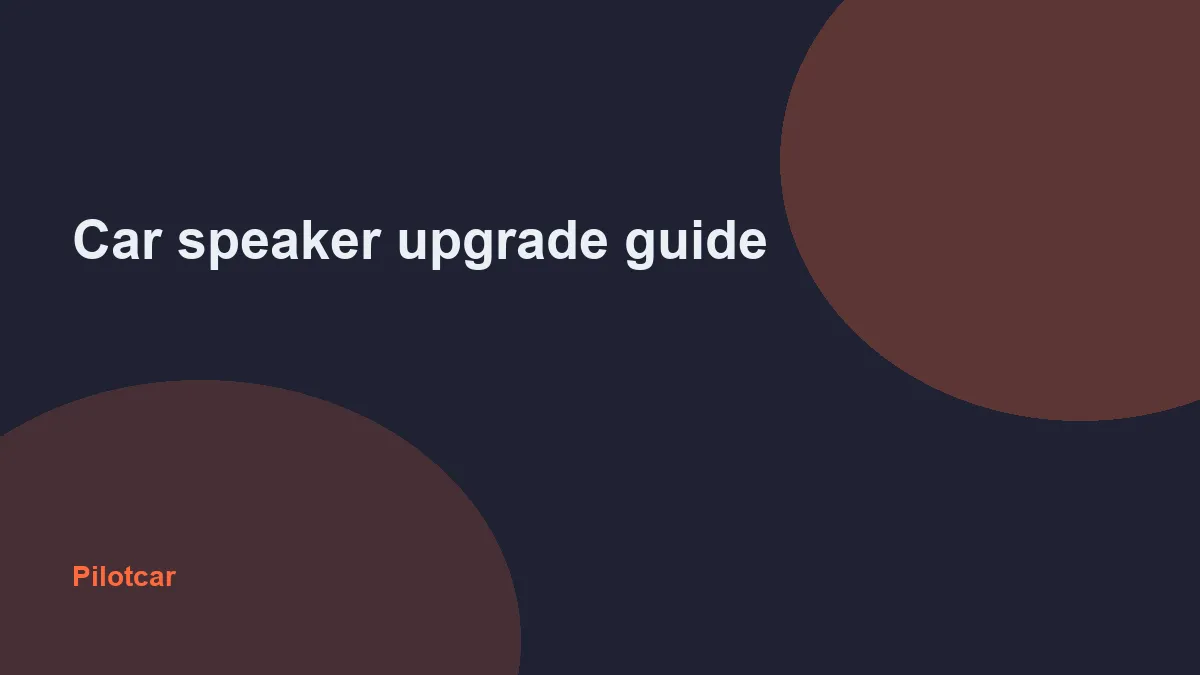 Car speaker upgrade guide

Pilotcar